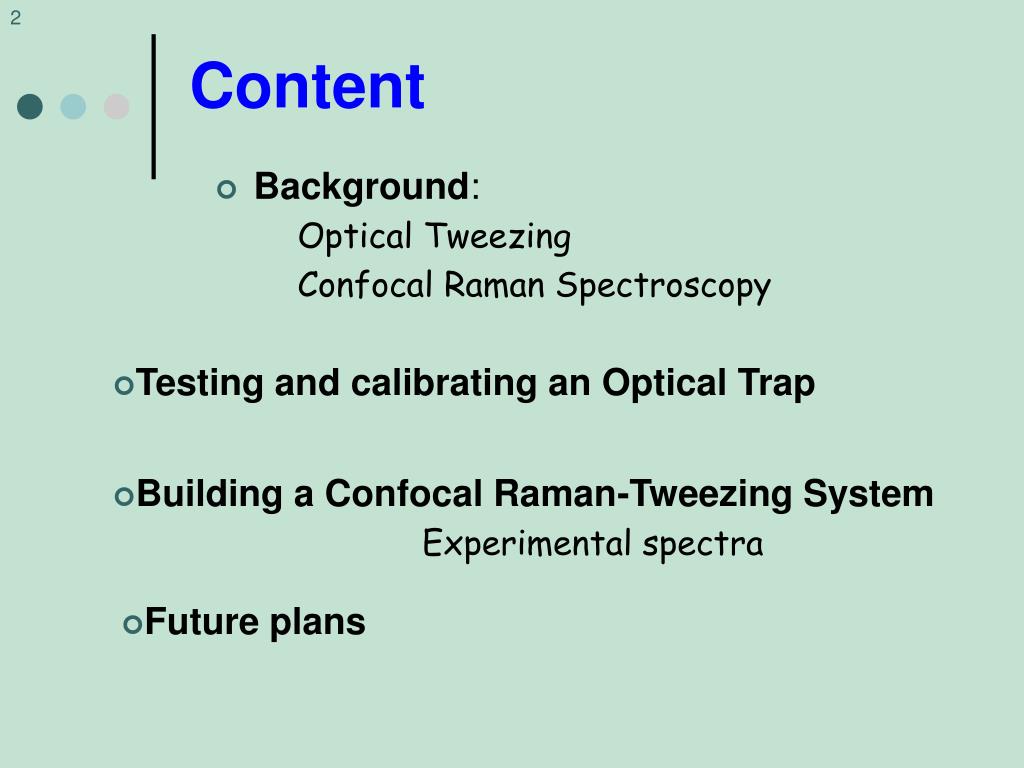 2

Content

Background:
Optical Tweezing
Confocal Raman Spectroscopy

Testing and calibrating an Optical Trap

Building a Confocal Raman-Tweezing System
Experimental spectra

Future plans